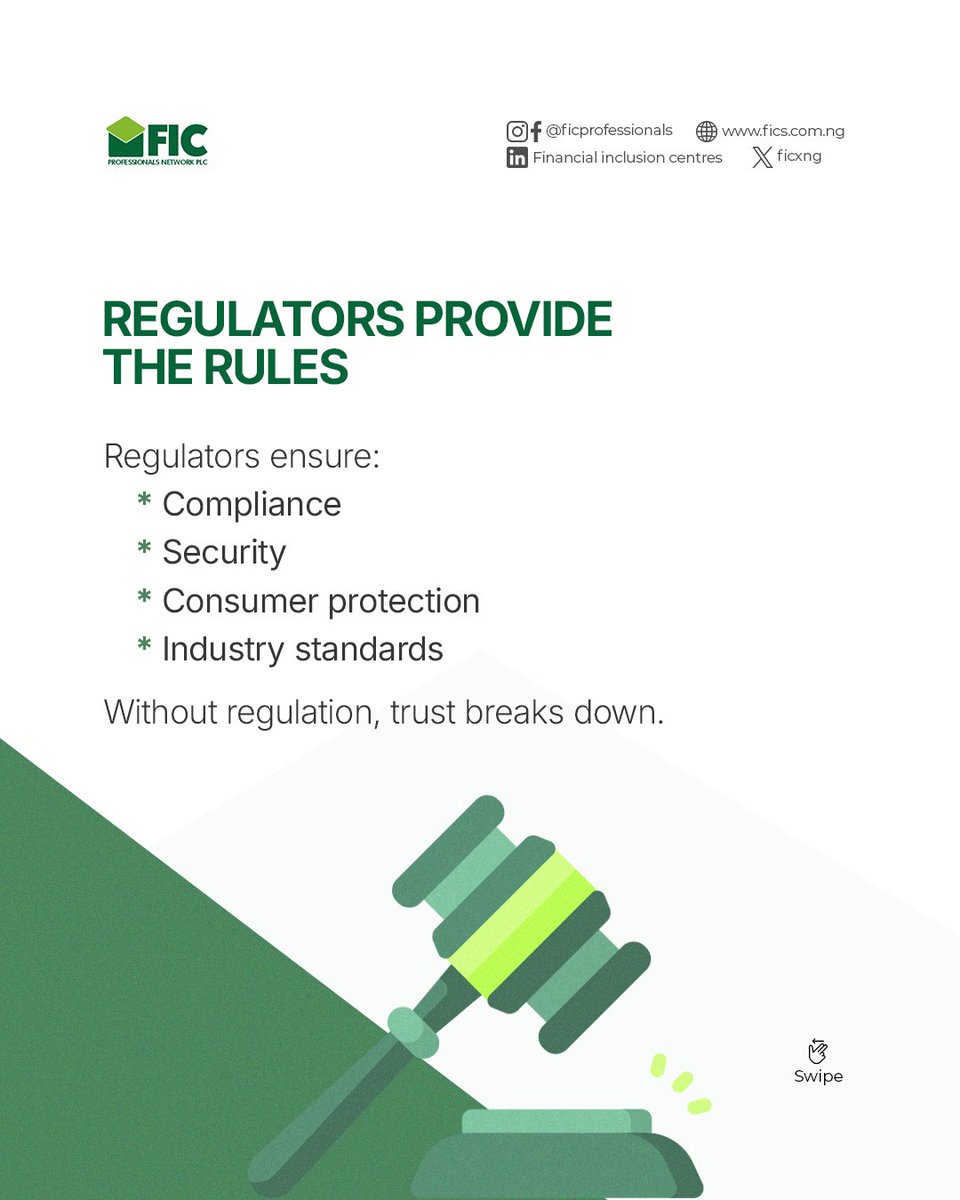 FIC
PROFESSIONALS NETWORK PLC

@ficprofessionals
www.fics.com.ng
Financial inclusion centres
ficxng

REGULATORS PROVIDE THE RULES

Regulators ensure:
* Compliance
* Security
* Consumer protection
* Industry standards

Without regulation, trust breaks down.

Swipe